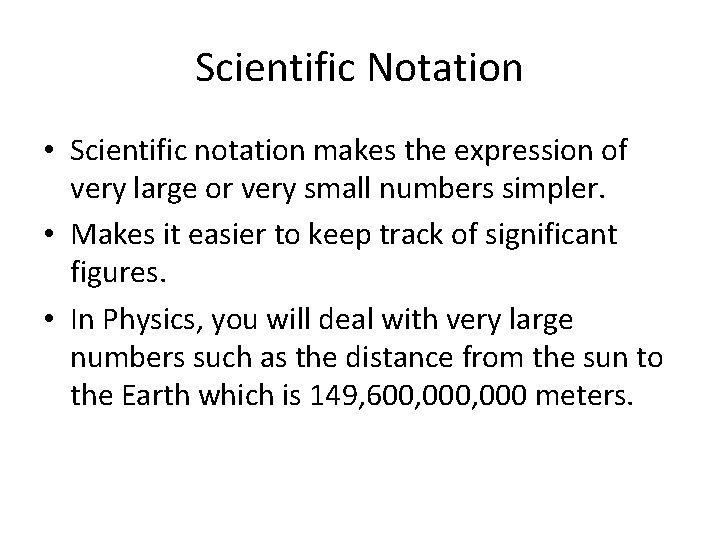 Scientific Notation

• Scientific notation makes the expression of very large or very small numbers simpler.

• Makes it easier to keep track of significant figures.

• In Physics, you will deal with very large numbers such as the distance from the sun to the Earth which is 149,600,000,000 meters.